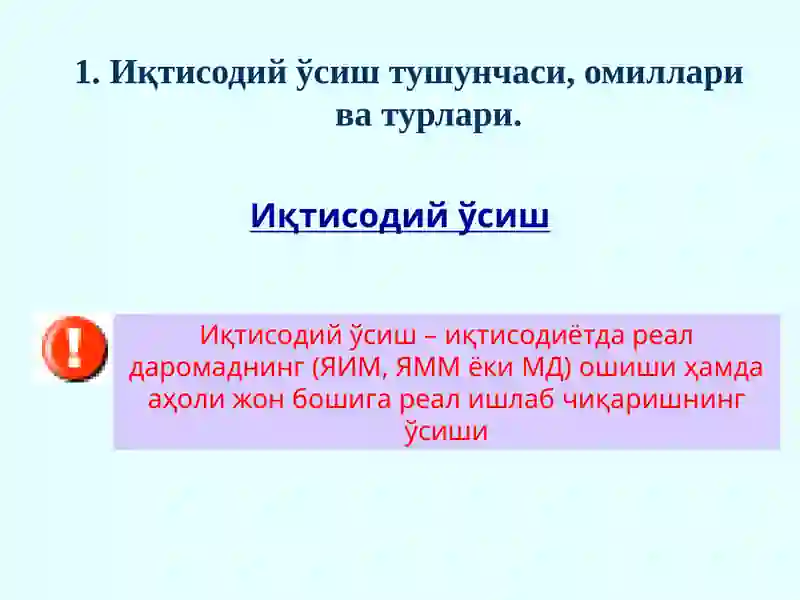 1. Иқтисодий ўсиш тушунчаси, омиллари ва турлари.

Иқтисодий ўсиш

!

Иқтисодий ўсиш – иқтисодиётда реал даромаднинг (ЯИМ, ЯММ ёки МД) ошиши ҳамда аҳоли жон бошига реал ишлаб чиқаришнинг ўсиши